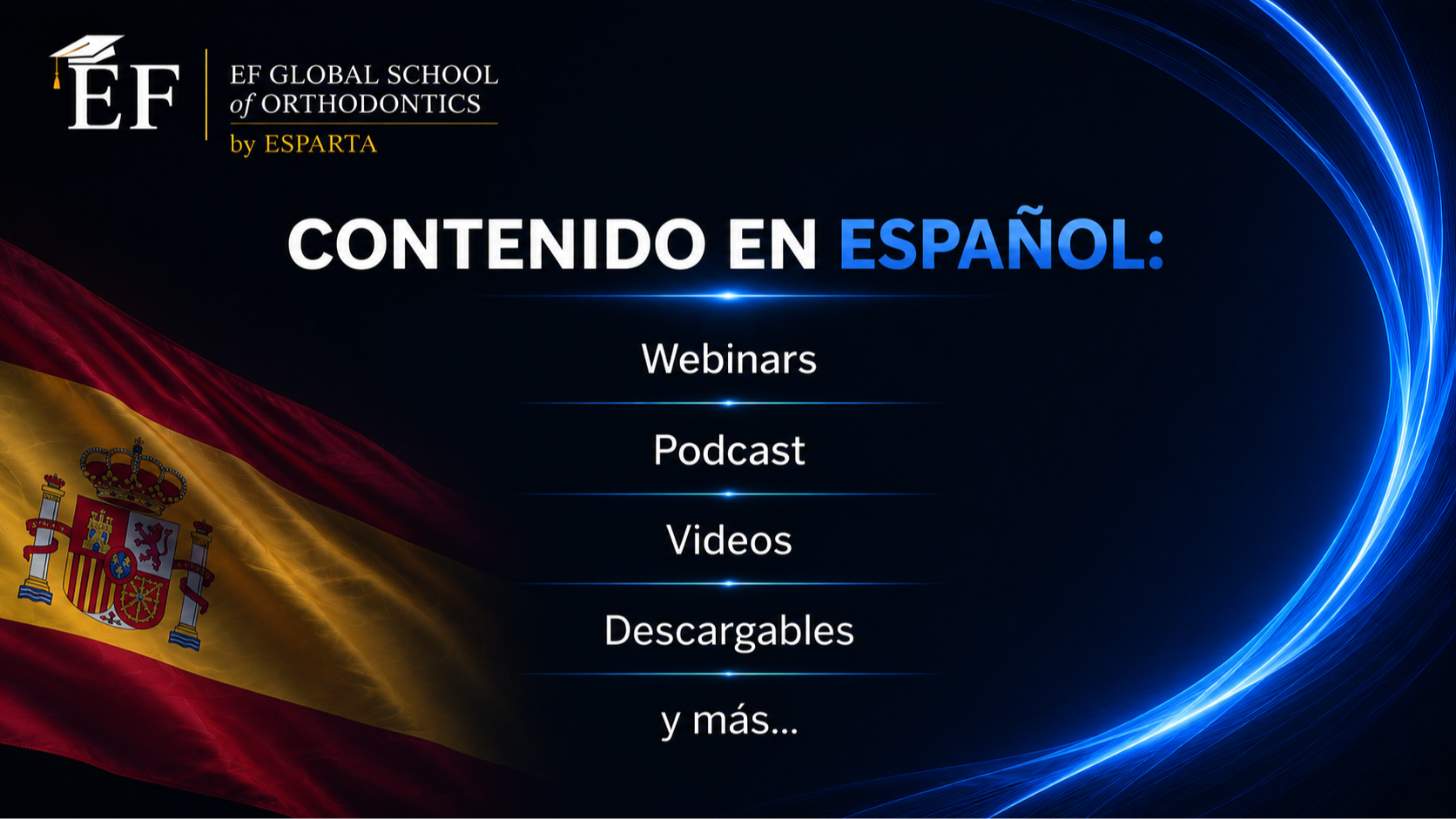 EF

EF GLOBAL SCHOOL
of ORTHODONTICS
by ESPARTA

CONTENIDO EN ESPAÑOL:

Webinars

Podcast

Videos

Descargables

y más...